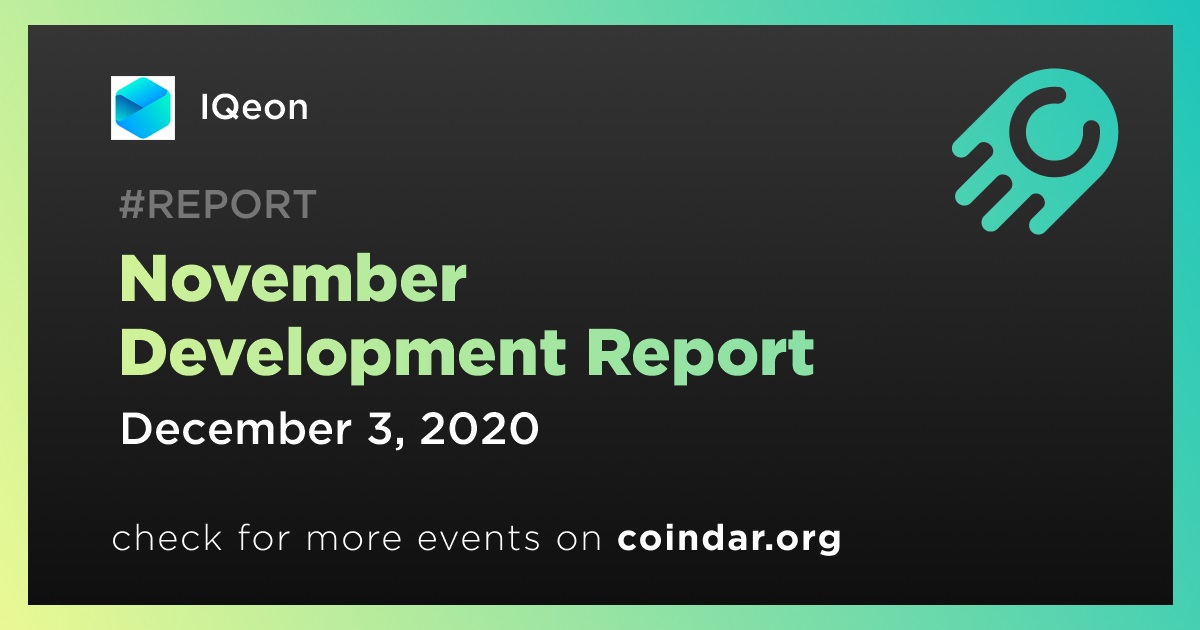 IQeon

#REPORT

November Development Report

December 3, 2020

check for more events on coindar.org